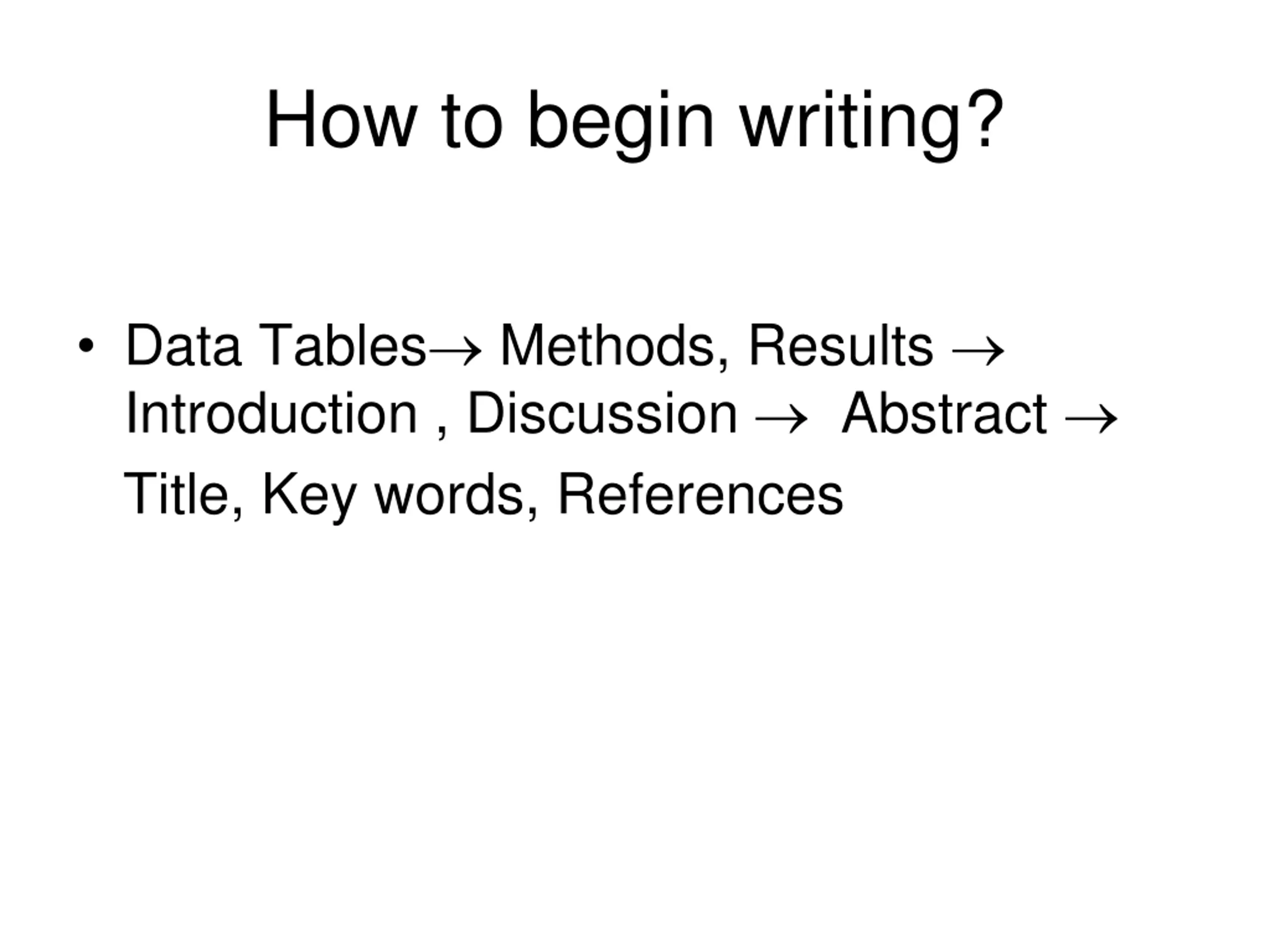 How to begin writing?

• Data Tables→ Methods, Results → Introduction , Discussion → Abstract → Title, Key words, References